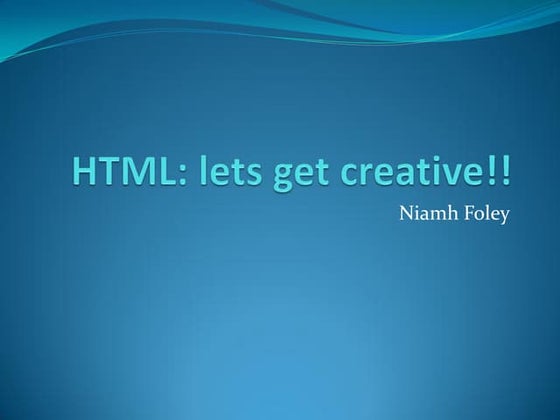 HTML: lets get creative!!

Niamh Foley